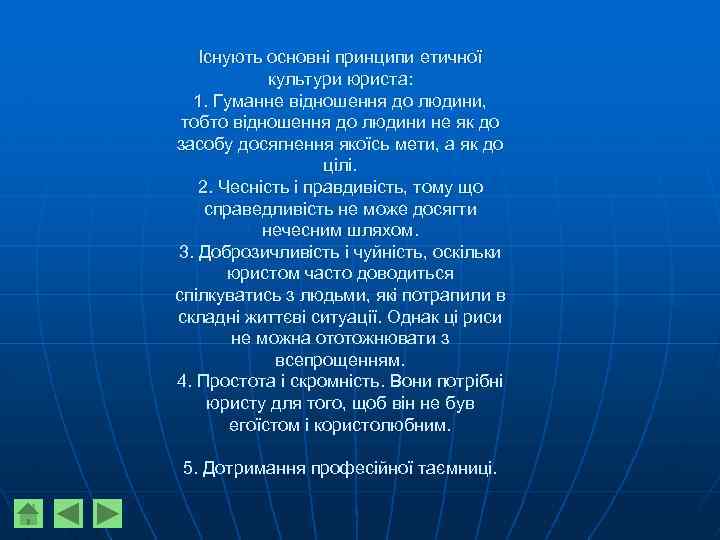 Існують основні принципи етичної культури юриста:
1. Гуманне відношення до людини, тобто відношення до людини не як до засобу досягнення якоїсь мети, а як до цілі.
2. Чесність і правдивість, тому що справедливість не може досягти нечесним шляхом.
3. Доброзичливість і чуйність, оскільки юристом часто доводиться спілкуватись з людьми, які потрапили в складні життєві ситуації. Однак ці риси не можна ототожнювати з всепрощенням.
4. Простота і скромність. Вони потрібні юристу для того, щоб він не був егоїстом і користолюбним.

5. Дотримання професійної таємниці.